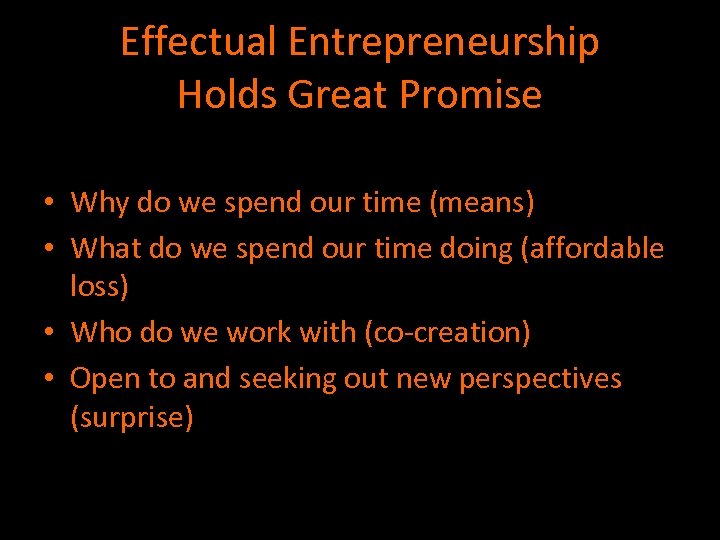 Effectual Entrepreneurship Holds Great Promise

• Why do we spend our time (means)
• What do we spend our time doing (affordable loss)
• Who do we work with (co-creation)
• Open to and seeking out new perspectives (surprise)